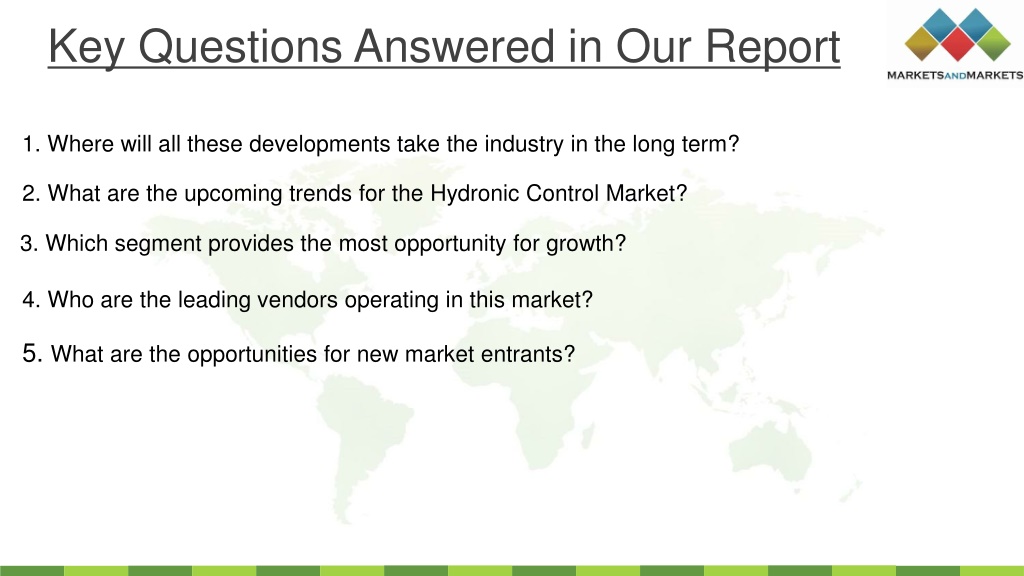 Key Questions Answered in Our Report

MARKETSANDMARKETS

1. Where will all these developments take the industry in the long term?

2. What are the upcoming trends for the Hydronic Control Market?

3. Which segment provides the most opportunity for growth?

4. Who are the leading vendors operating in this market?

5. What are the opportunities for new market entrants?